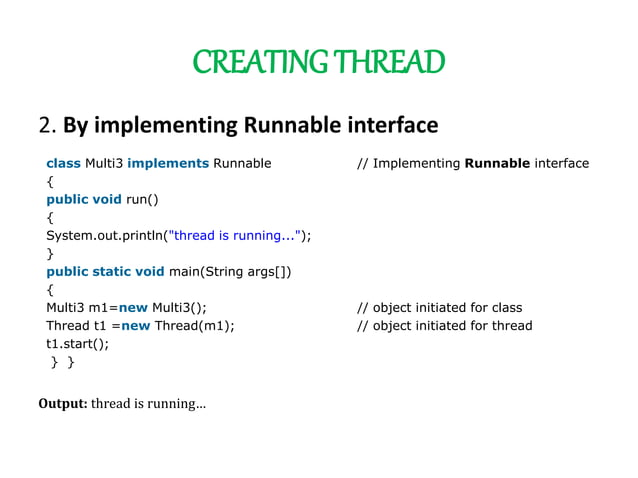 CREATING THREAD

2. By implementing Runnable interface

class Multi3 implements Runnable // Implementing Runnable interface
{
public void run()
{
System.out.println("thread is running...");
}
public static void main(String args[])
{
Multi3 m1=new Multi3(); // object initiated for class
Thread t1 =new Thread(m1); // object initiated for thread
t1.start();
} }

Output: thread is running...